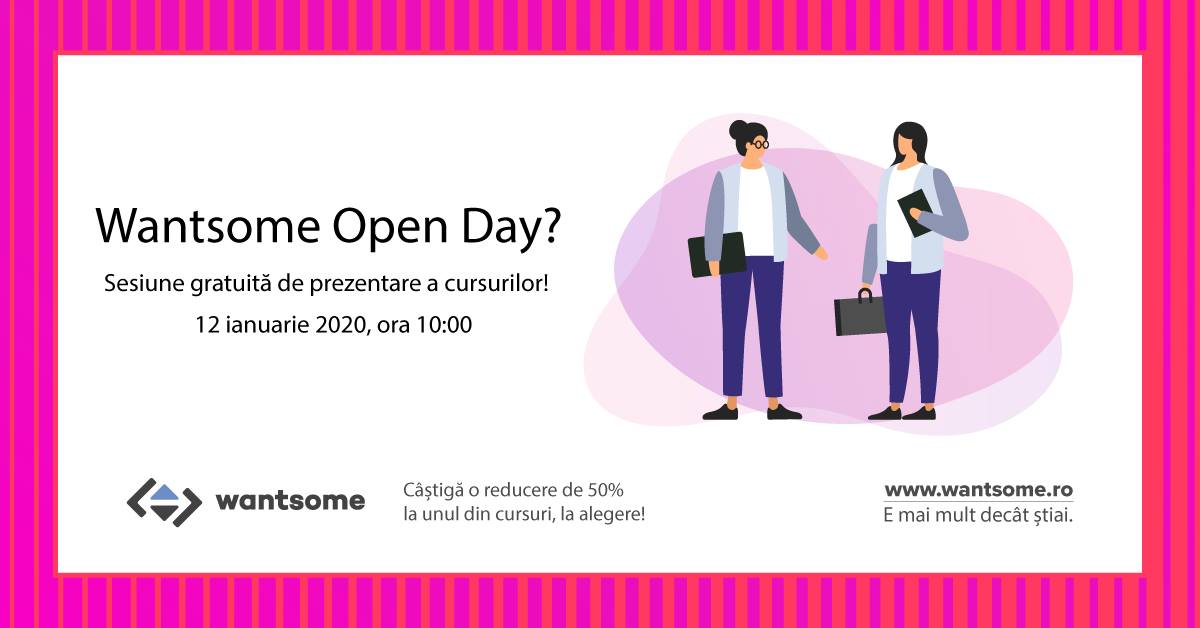 Wantsome Open Day?

Sesiune gratuită de prezentare a cursurilor!

12 ianuarie 2020, ora 10:00

wantsome

Câștigă o reducere de 50% la unul din cursuri, la alegere!

www.wantsome.ro
E mai mult decât știai.